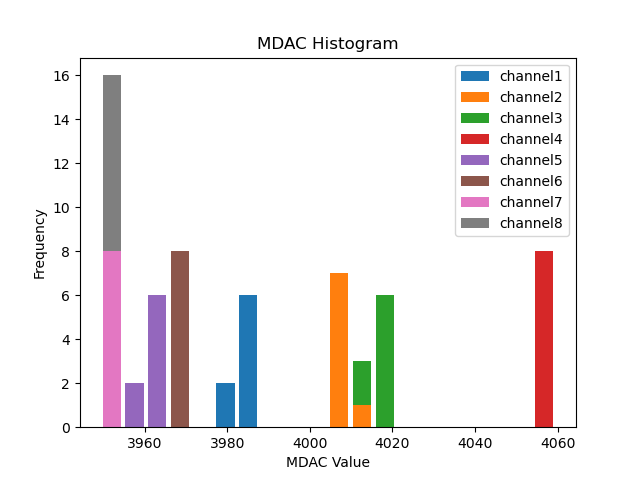 MDAC Histogram

channel1
channel2
channel3
channel4
channel5
channel6
channel7
channel8

Frequency

16
14
12
10
8
6
4
2
0

3960 3980 4000 4020 4040 4060

MDAC Value